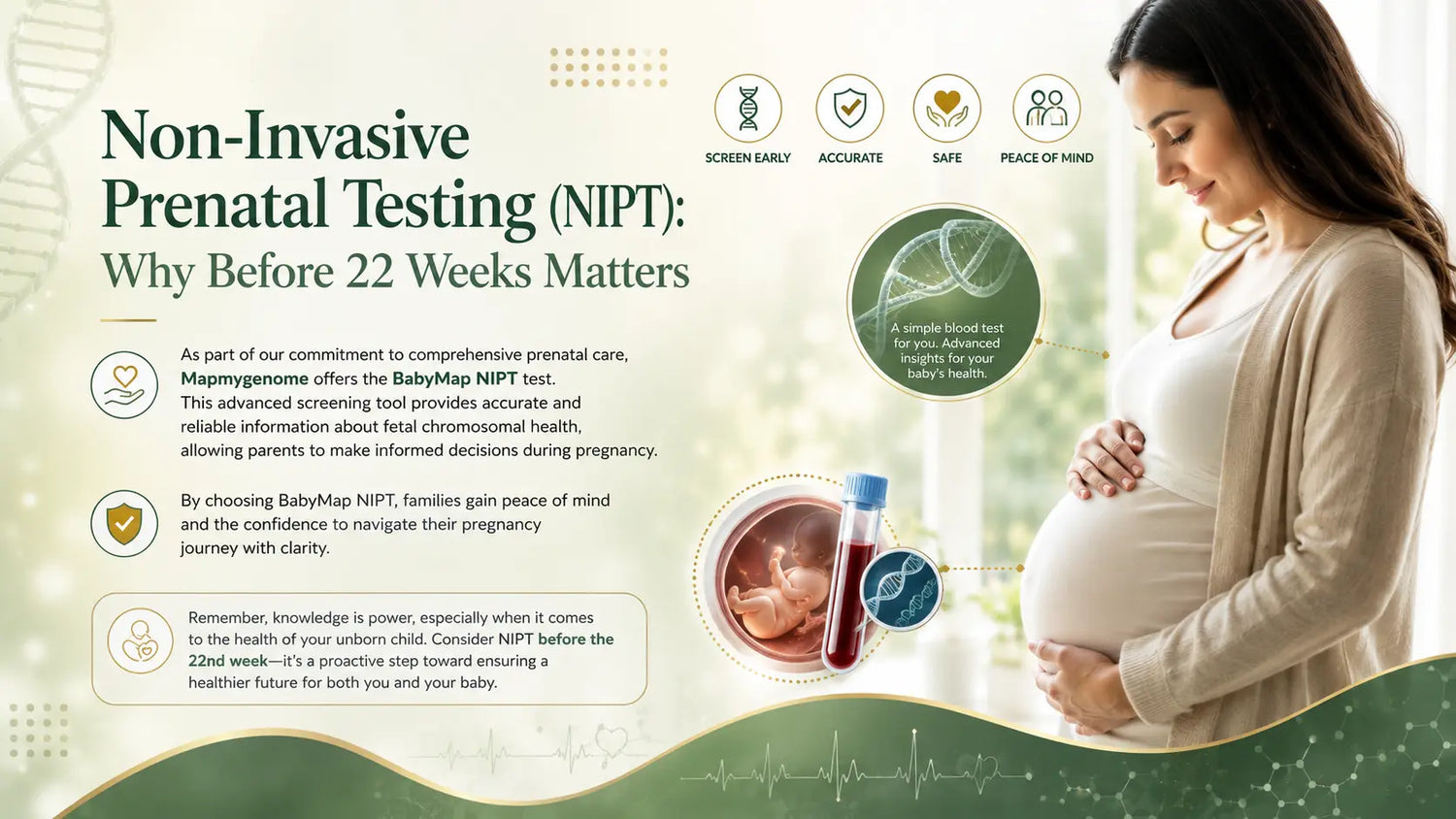 Non-Invasive Prenatal Testing (NIPT): Why Before 22 Weeks Matters

SCREEN EARLY
ACCURATE
SAFE
PEACE OF MIND

As part of our commitment to comprehensive prenatal care, Mapmygenome offers the BabyMap NIPT test. This advanced screening tool provides accurate and reliable information about fetal chromosomal health, allowing parents to make informed decisions during pregnancy.

By choosing BabyMap NIPT, families gain peace of mind and the confidence to navigate their pregnancy journey with clarity.

Remember, knowledge is power, especially when it comes to the health of your unborn child. Consider NIPT before the 22nd week—it's a proactive step toward ensuring a healthier future for both you and your baby.

A simple blood test for you. Advanced insights for your baby's health.